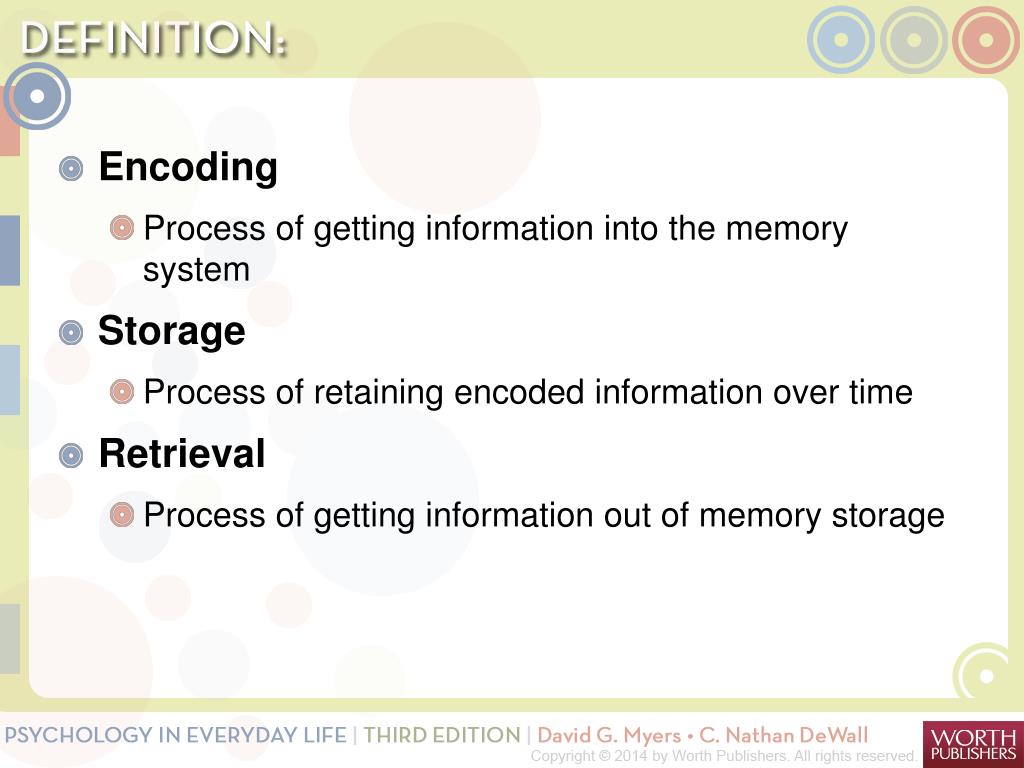 DEFINITION:

Encoding

Process of getting information into the memory system

Storage

Process of retaining encoded information over time

Retrieval

Process of getting information out of memory storage

PSYCHOLOGY IN EVERYDAY LIFE | THIRD EDITION | David G. Myers • C. Nathan DeWall

Copyright © 2014 by Worth Publishers. All rights reserved.

WORTH PUBLISHERS